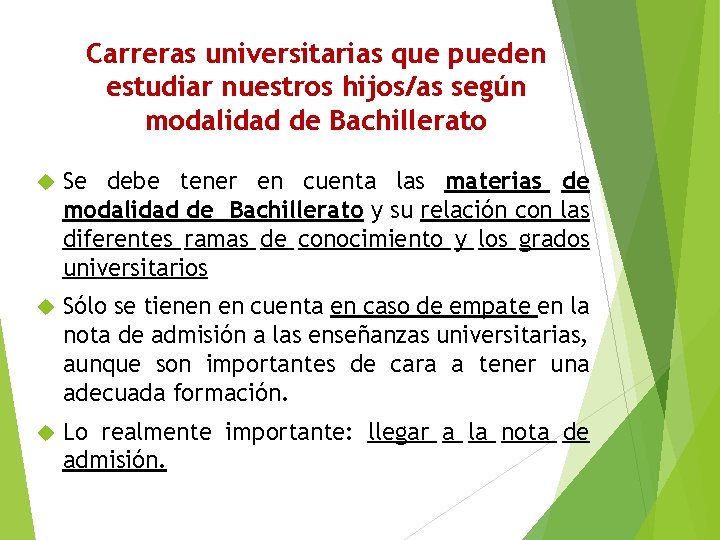 Carreras universitarias que pueden estudiar nuestros hijos/as según modalidad de Bachillerato

Se debe tener en cuenta las materias de modalidad de Bachillerato y su relación con las diferentes ramas de conocimiento y los grados universitarios

Sólo se tienen en cuenta en caso de empate en la nota de admisión a las enseñanzas universitarias, aunque son importantes de cara a tener una adecuada formación.

Lo realmente importante: llegar a la nota de admisión.